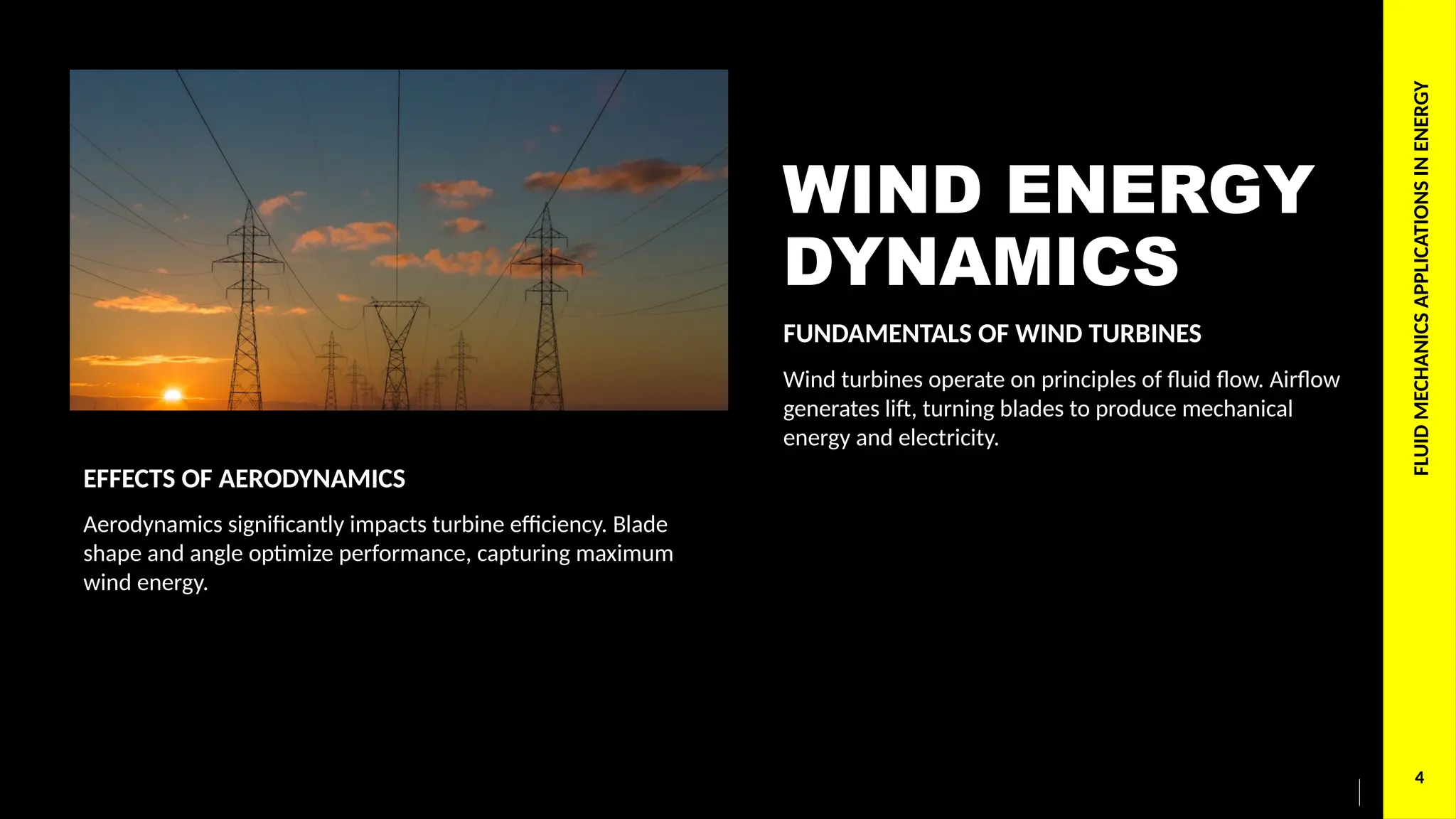 WIND ENERGY DYNAMICS

FUNDAMENTALS OF WIND TURBINES

Wind turbines operate on principles of fluid flow. Airflow generates lift, turning blades to produce mechanical energy and electricity.

EFFECTS OF AERODYNAMICS

Aerodynamics significantly impacts turbine efficiency. Blade shape and angle optimize performance, capturing maximum wind energy.

FLUID MECHANICS APPLICATIONS IN ENERGY

4